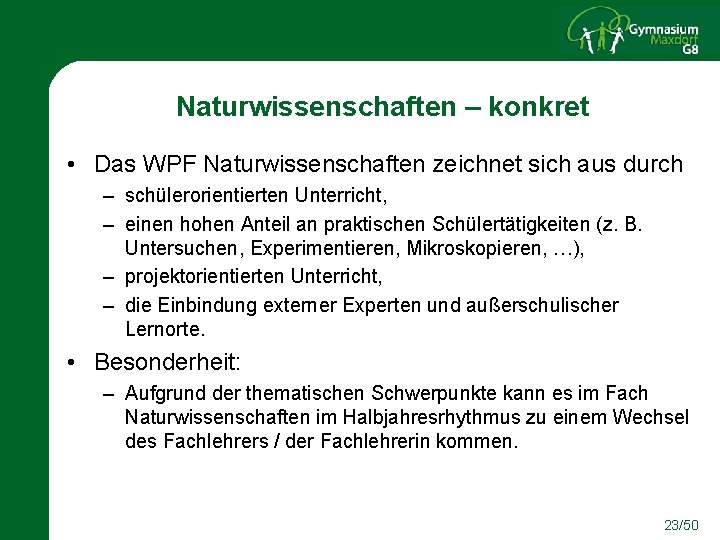 Gymnasium
Maxdorf
G8

Naturwissenschaften – konkret

• Das WPF Naturwissenschaften zeichnet sich aus durch
– schülerorientierten Unterricht,
– einen hohen Anteil an praktischen Schülertätigkeiten (z. B. Untersuchen, Experimentieren, Mikroskopieren, …),
– projektorientierten Unterricht,
– die Einbindung externer Experten und außerschulischer Lernorte.

• Besonderheit:
– Aufgrund der thematischen Schwerpunkte kann es im Fach Naturwissenschaften im Halbjahresrhythmus zu einem Wechsel des Fachlehrers / der Fachlehrerin kommen.

23/50